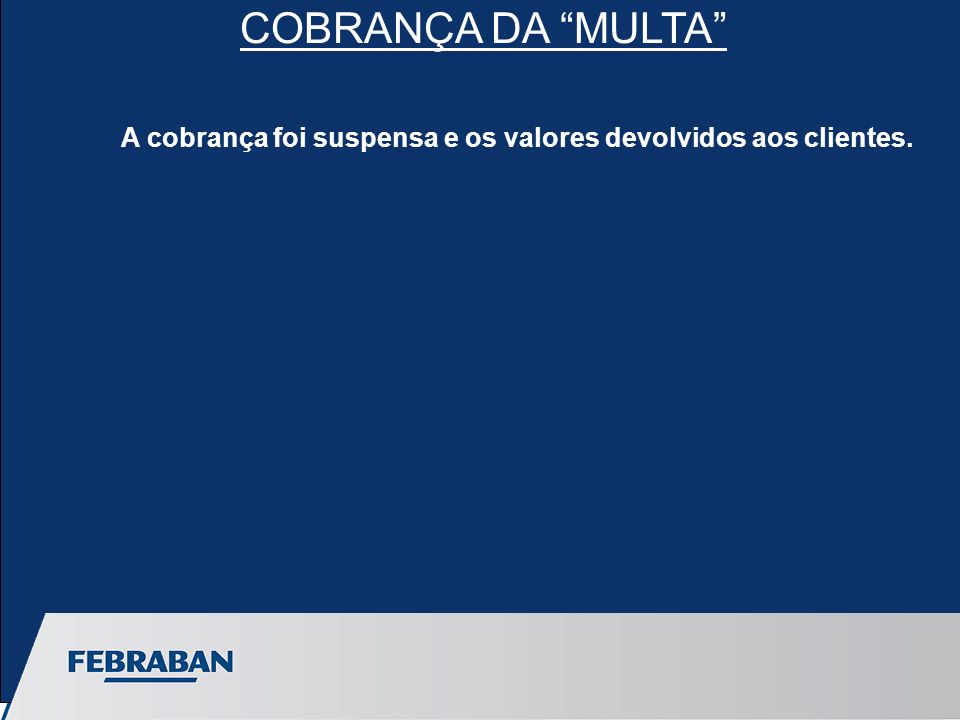 COBRANÇA DA “MULTA”

A cobrança foi suspensa e os valores devolvidos aos clientes.

FEBRABAN